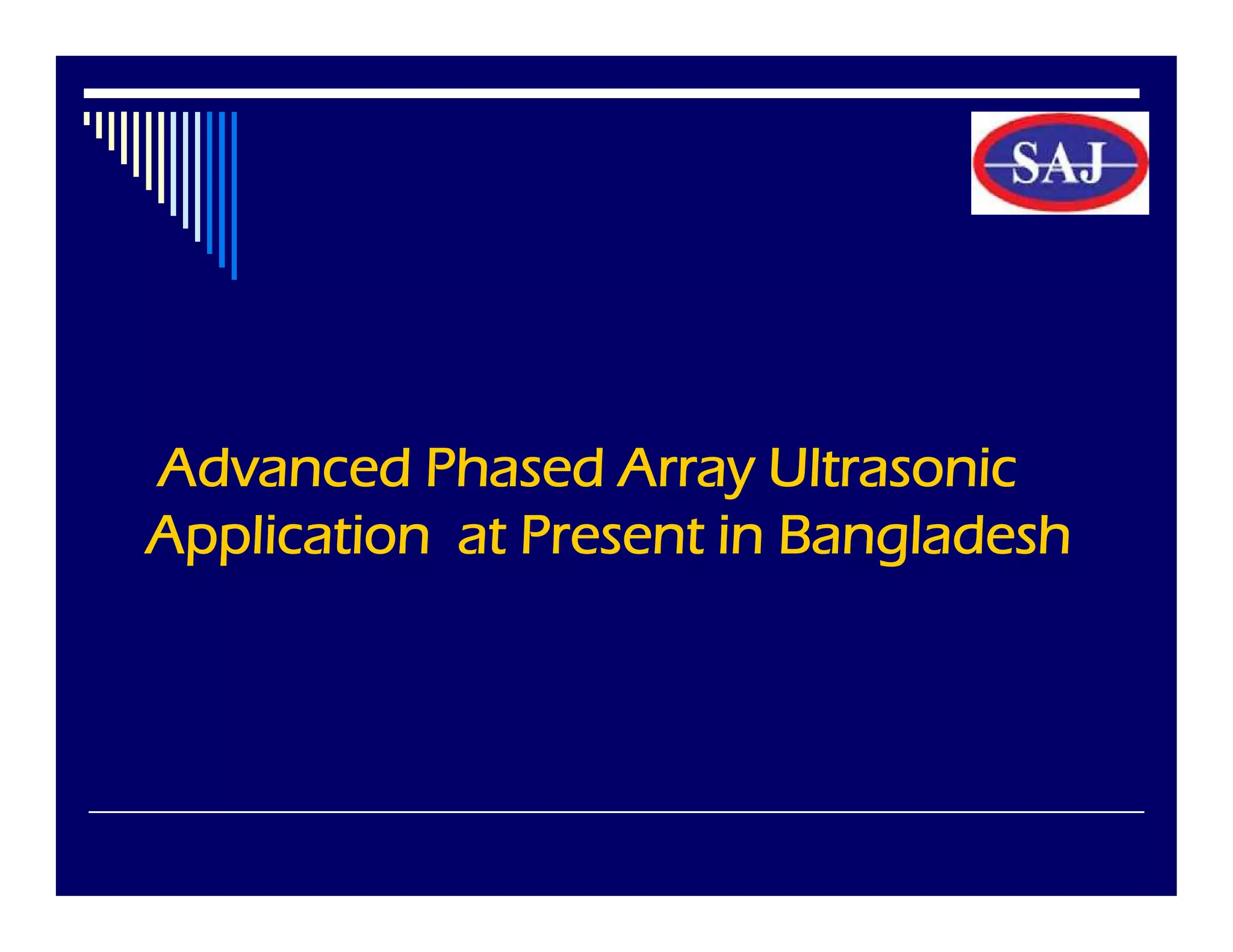 SAJ

Advanced Phased Array Ultrasonic Application at Present in Bangladesh